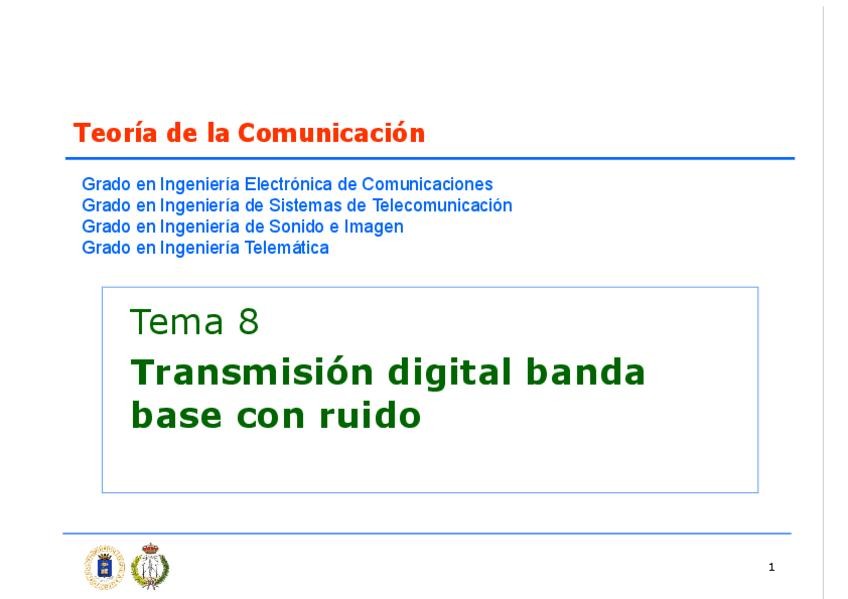 Teoría de la Comunicación

Grado en Ingeniería Electrónica de Comunicaciones
Grado en Ingeniería de Sistemas de Telecomunicación
Grado en Ingeniería de Sonido e Imagen
Grado en Ingeniería Telemática

Tema 8

Transmisión digital banda base con ruido

1